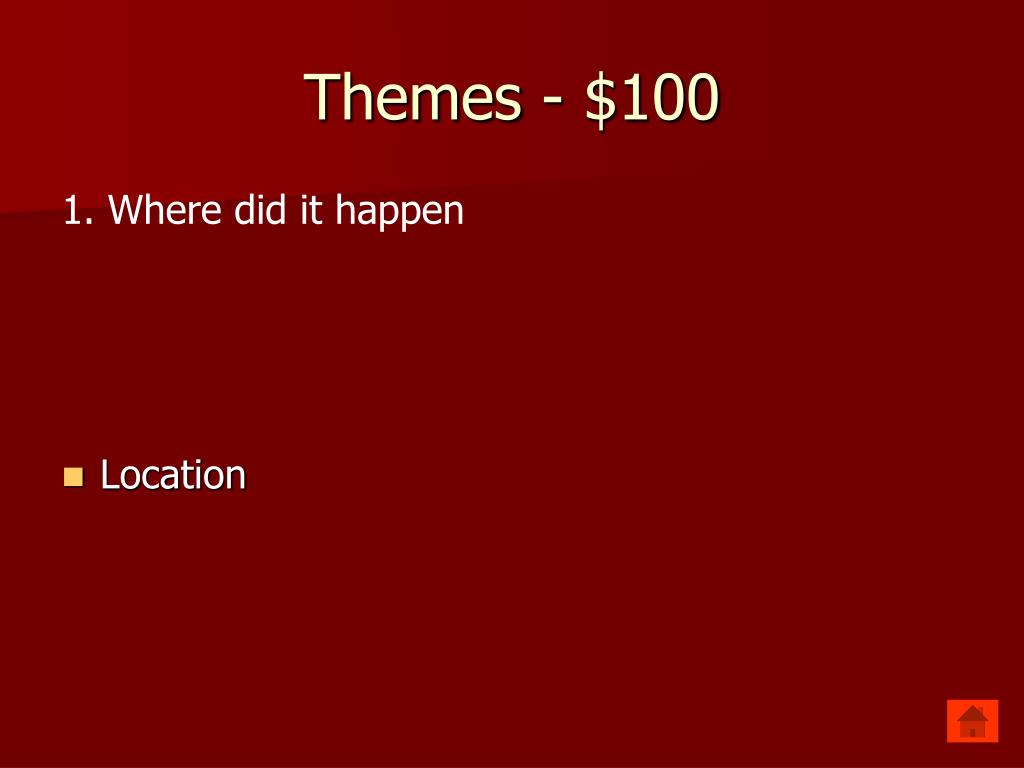 Themes - \$100

1. Where did it happen

Location